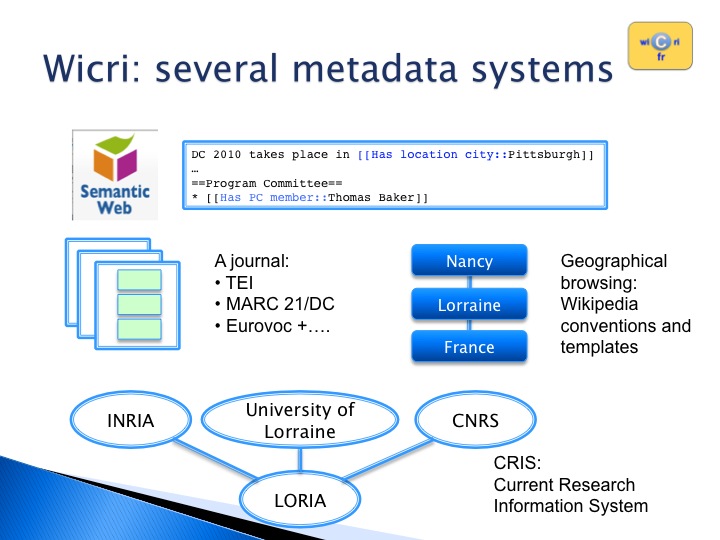 Wicri: several metadata systems

wi C ri
fr

Semantic Web

DC 2010 takes place in [[Has location city::Pittsburgh]]
…
==Program Committee==
* [[Has PC member::Thomas Baker]]

A journal:
• TEI
• MARC 21/DC
• Eurovoc +….

Nancy
Lorraine
France

Geographical browsing: Wikipedia conventions and templates

INRIA
University of Lorraine
CNRS
LORIA

CRIS:
Current Research Information System